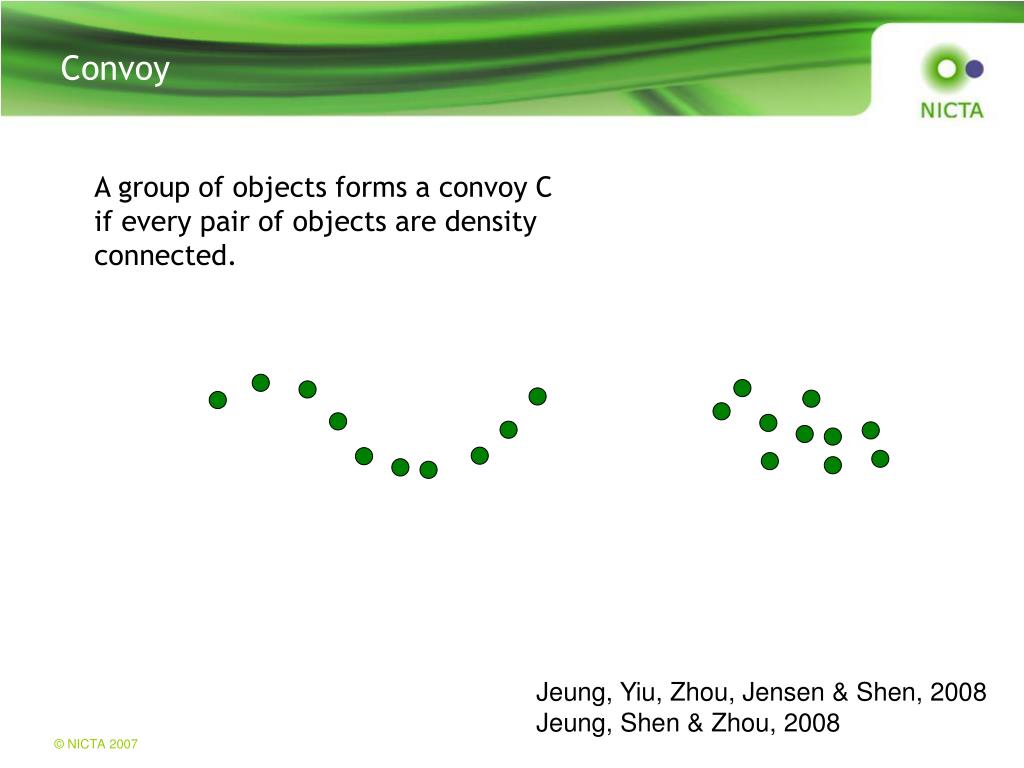 Convoy

NICTA

A group of objects forms a convoy C if every pair of objects are density connected.

Jeung, Yiu, Zhou, Jensen & Shen, 2008
Jeung, Shen & Zhou, 2008

© NICTA 2007